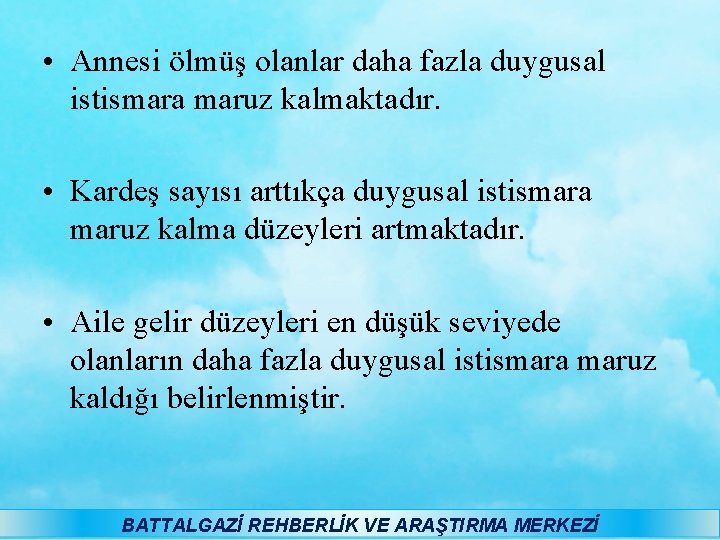 • Annesi ölmüş olanlar daha fazla duygusal istismara maruz kalmaktadır.

• Kardeş sayısı arttıkça duygusal istismara maruz kalma düzeyleri artmaktadır.

• Aile gelir düzeyleri en düşük seviyede olanların daha fazla duygusal istismara maruz kaldığı belirlenmiştir.

BATTALGAZİ REHBERLİK VE ARAŞTIRMA MERKEZİ